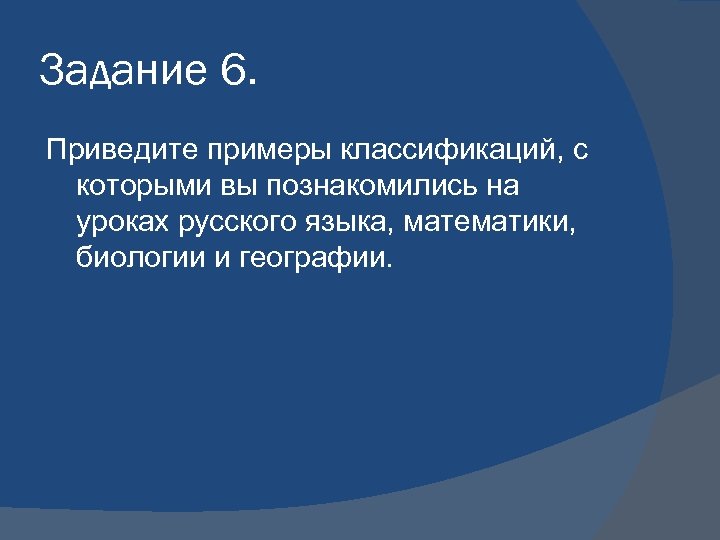 Задание 6.

Приведите примеры классификаций, с которыми вы познакомились на уроках русского языка, математики, биологии и географии.